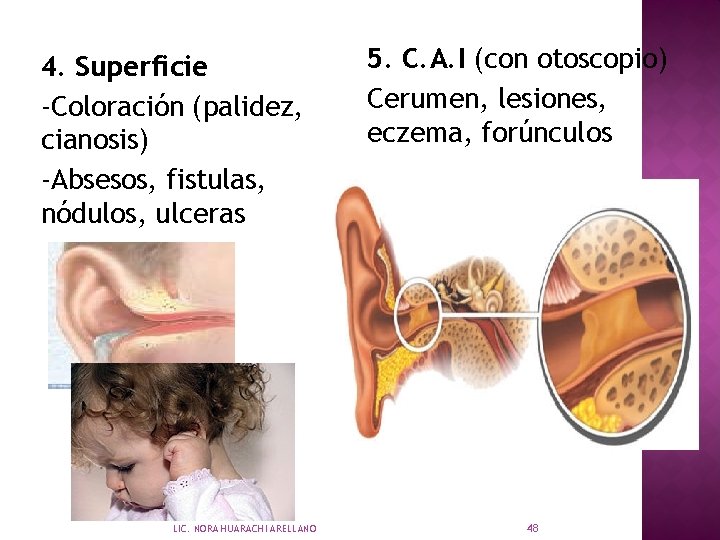 4. Superficie

-Coloración (palidez, cianosis)

-Absesos, fistulas, nódulos, ulceras

5. C.A.I (con otoscopio)

Cerumen, lesiones, eczema, forúnculos

LIC. NORA HUARACHI ARELLANO

48